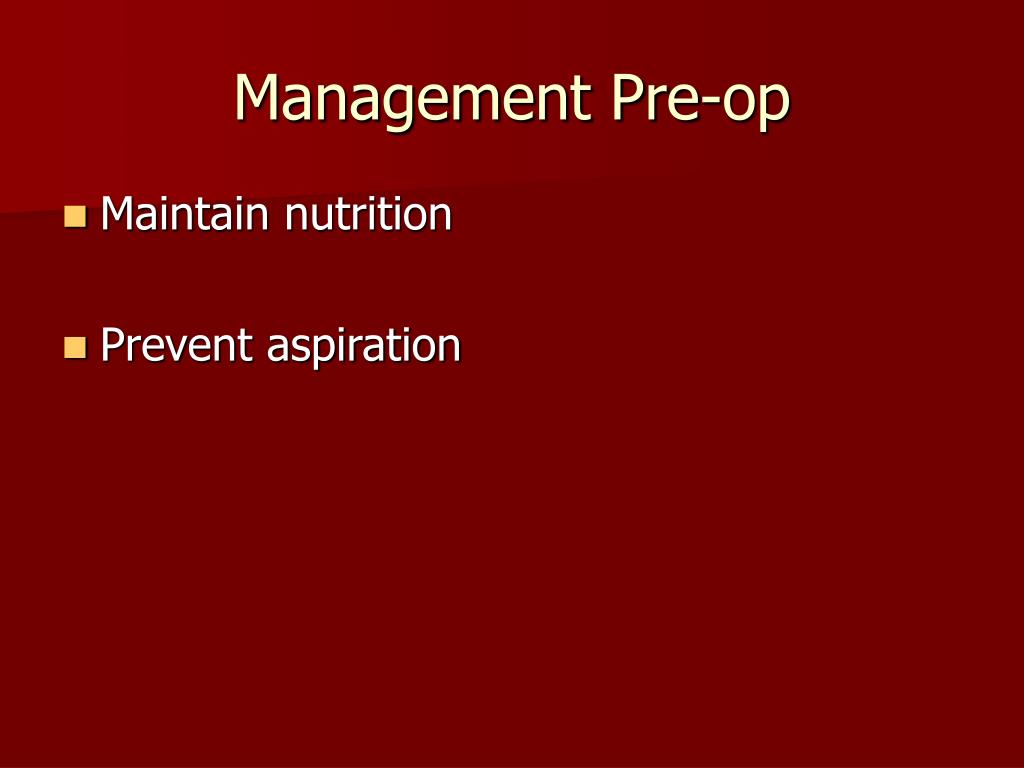 Management Pre-op

Maintain nutrition

Prevent aspiration